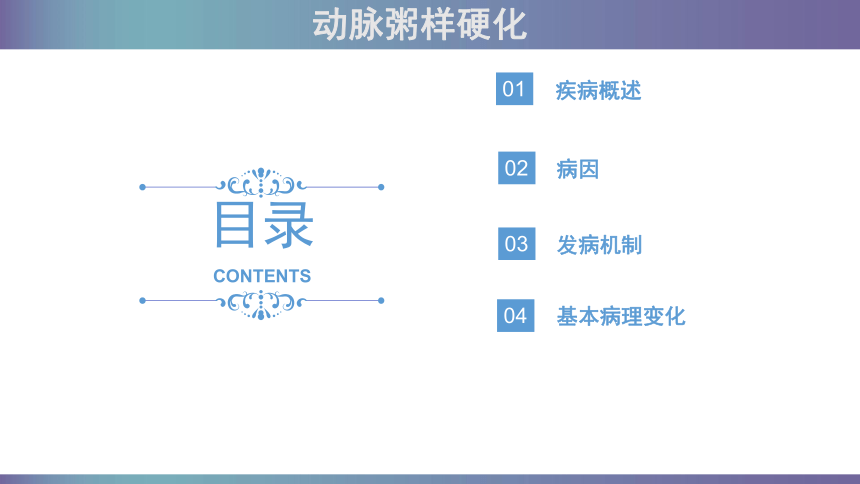 动脉粥样硬化

目录

CONTENTS

01 疾病概述

02 病因

03 发病机制

04 基本病理变化